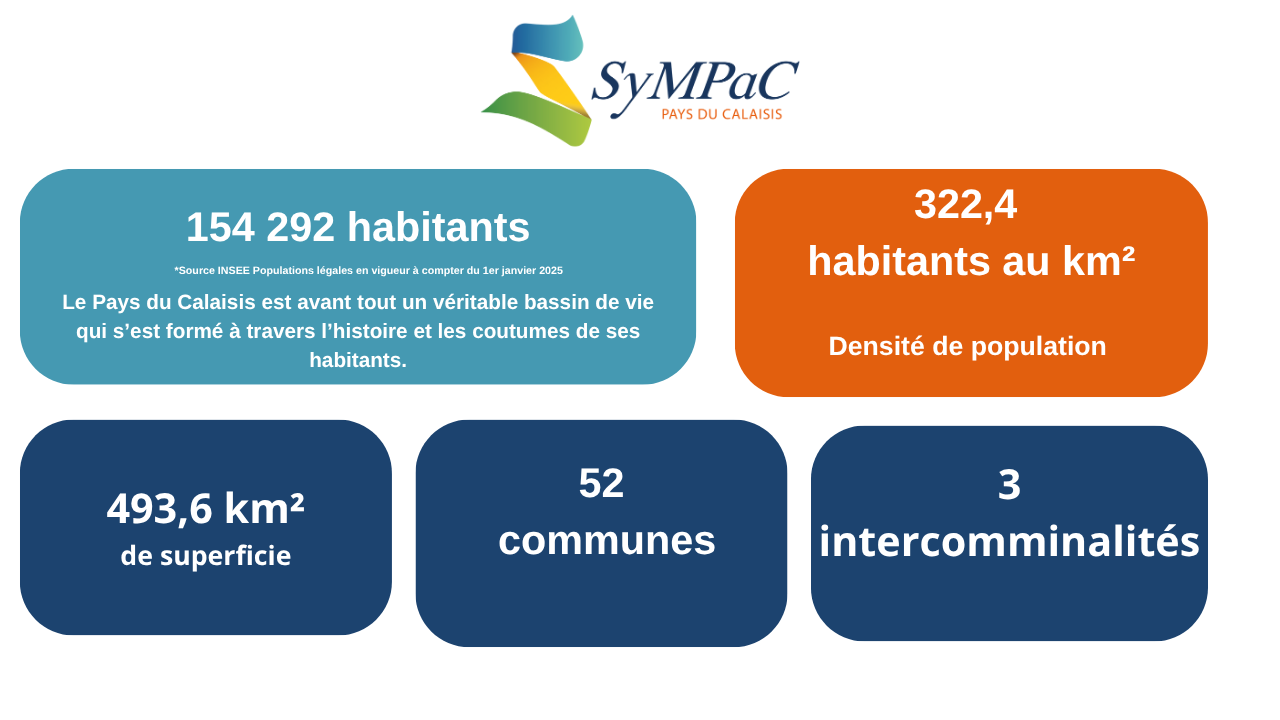 SyMPaC
PAYS DU CALAISIS

154 292 habitants

*Source INSEE Populations légales en vigueur à compter du 1er janvier 2025

Le Pays du Calaisis est avant tout un véritable bassin de vie qui s'est formé à travers l'histoire et les coutumes de ses habitants.

322,4

habitants au km²

Densité de population

493,6 km²
de superficie

52
communes

3
intercomminalités